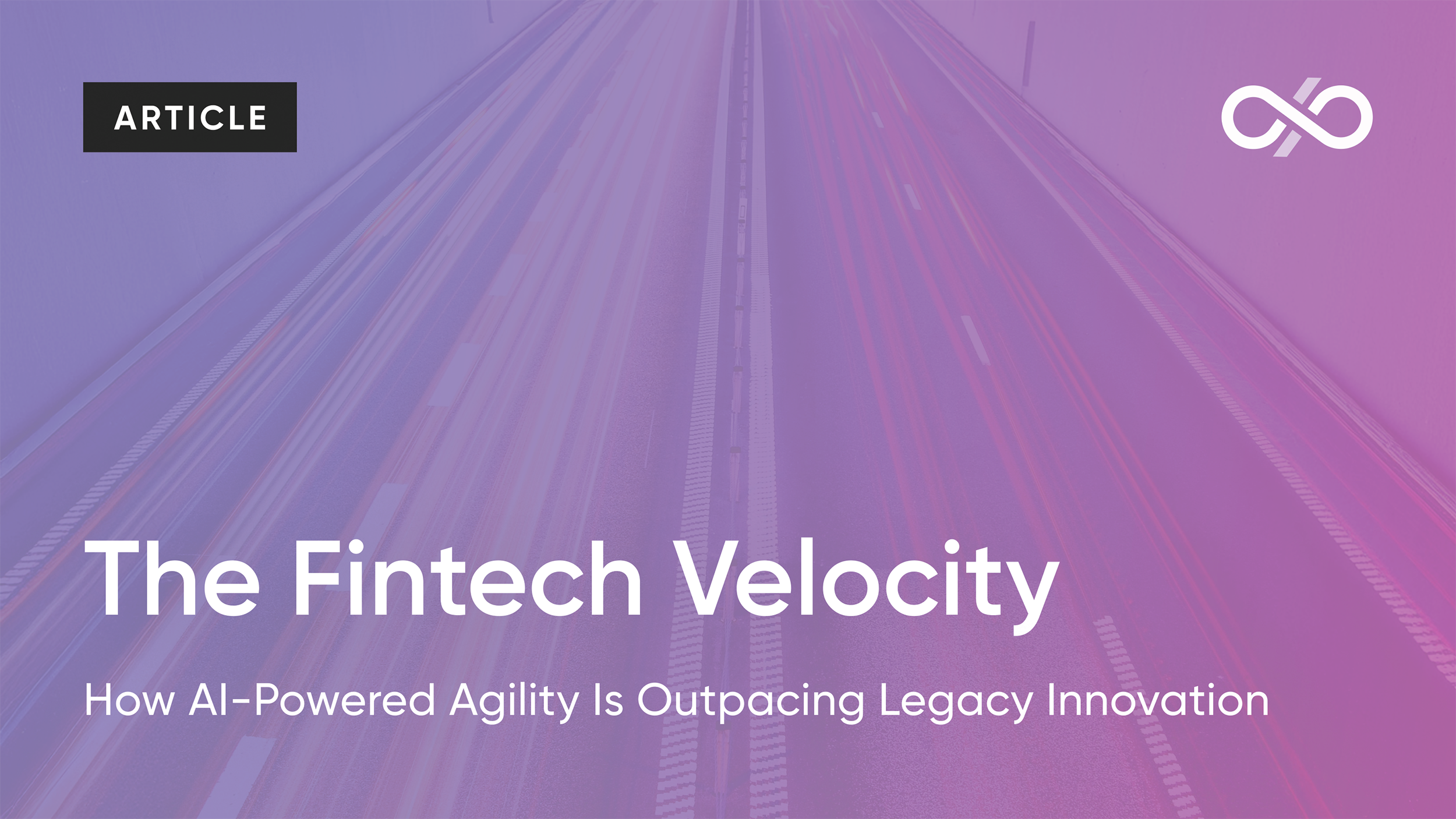 ARTICLE

The Fintech Velocity

How AI-Powered Agility Is Outpacing Legacy Innovation